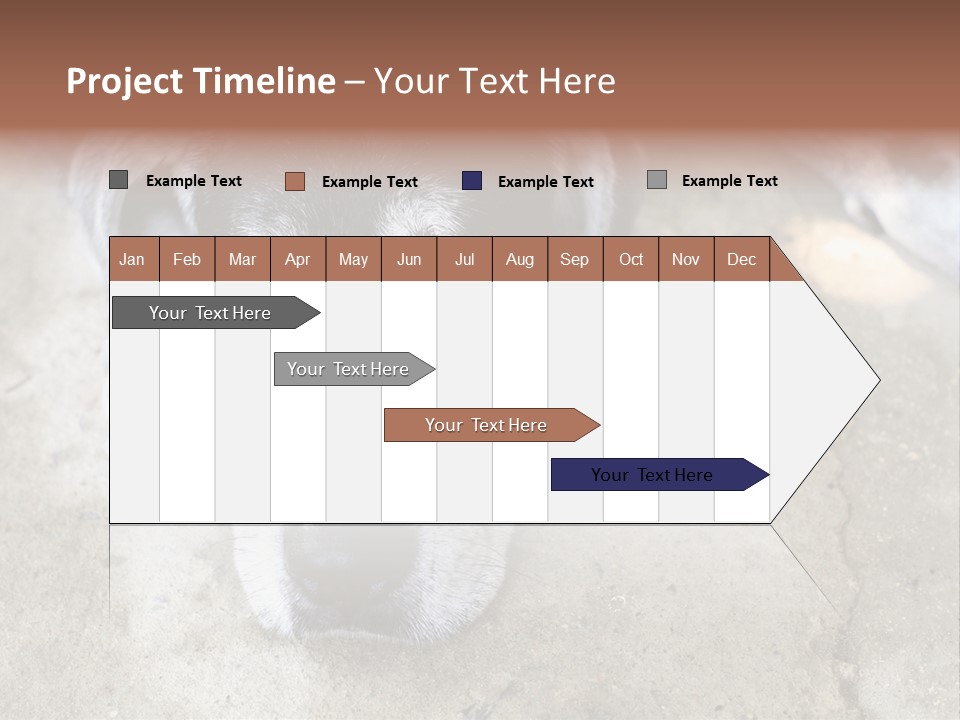 Project Timeline – Your Text Here

Example Text
Example Text
Example Text
Example Text

| Jan | Feb | Mar | Apr | May | Jun | Jul | Aug | Sep | Oct | Nov | Dec |
|---|---|---|---|---|---|---|---|---|---|---|---|

Your Text Here
Your Text Here
Your Text Here
Your Text Here